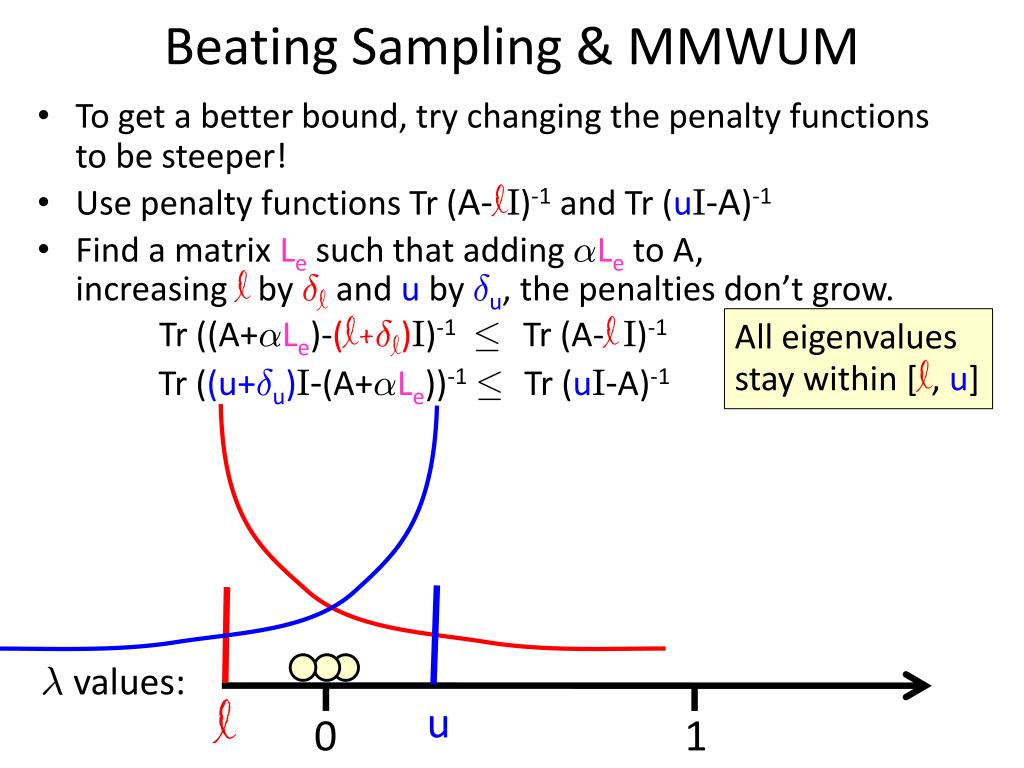 Beating Sampling & MMWUM

• To get a better bound, try changing the penalty functions to be steeper!
• Use penalty functions Tr $(A-\ell I)^{-1}$ and Tr $(uI-A)^{-1}$
• Find a matrix $L_e$ such that adding $\alpha L_e$ to A, increasing $\ell$ by $\delta_\ell$ and u by $\delta_u$, the penalties don't grow.

Tr $((A+\alpha L_e)-(\ell+\delta_\ell)I)^{-1} \leq$ Tr $(A-\ell I)^{-1}$
Tr $((u+\delta_u)I-(A+\alpha L_e))^{-1} \leq$ Tr $(uI-A)^{-1}$

All eigenvalues stay within [$\ell$, u]

$\lambda$ values:
$\ell$
0
u
1